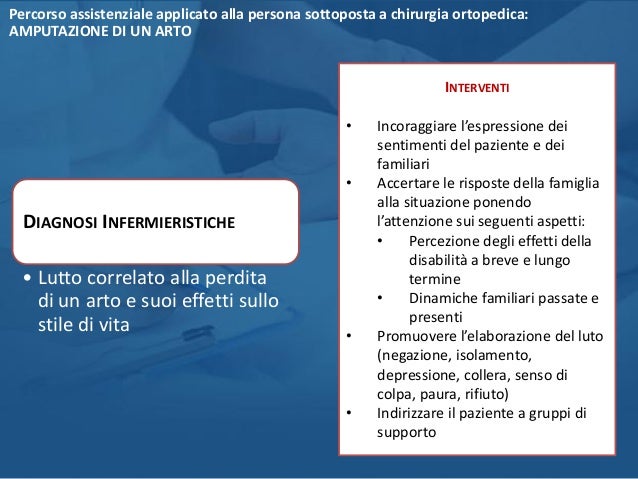 Percorso assistenziale applicato alla persona sottoposta a chirurgia ortopedica: AMPUTAZIONE DI UN ARTO

DIAGNOSI INFERMIERISTICHE

• Lutto correlato alla perdita di un arto e suoi effetti sullo stile di vita

INTERVENTI

• Incoraggiare l'espressione dei sentimenti del paziente e dei familiari
• Accertare le risposte della famiglia alla situazione ponendo l'attenzione sui seguenti aspetti:
  • Percezione degli effetti della disabilità a breve e lungo termine
  • Dinamiche familiari passate e presenti
• Promuovere l'elaborazione del luto (negazione, isolamento, depressione, collera, senso di colpa, paura, rifiuto)
• Indirizzare il paziente a gruppi di supporto